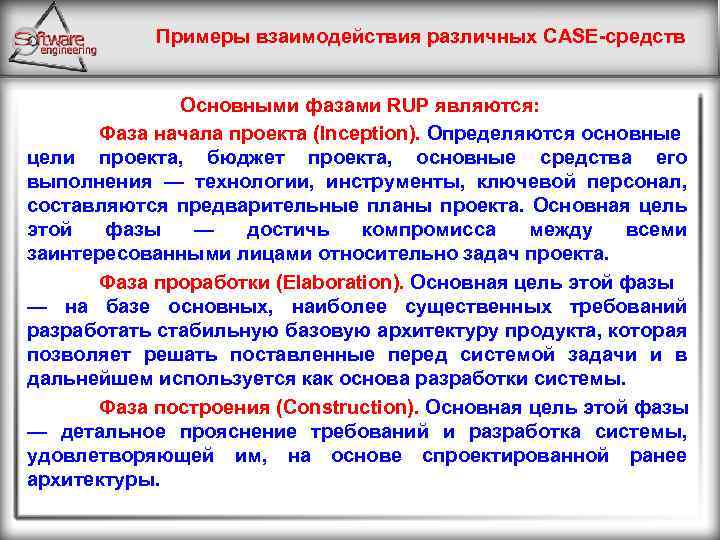 Software engineering

Примеры взаимодействия различных CASE-средств

Основными фазами RUP являются:

Фаза начала проекта (Inception). Определяются основные цели проекта, бюджет проекта, основные средства его выполнения — технологии, инструменты, ключевой персонал, составляются предварительные планы проекта. Основная цель этой фазы — достичь компромисса между всеми заинтересованными лицами относительно задач проекта.

Фаза проработки (Elaboration). Основная цель этой фазы — на базе основных, наиболее существенных требований разработать стабильную базовую архитектуру продукта, которая позволяет решать поставленные перед системой задачи и в дальнейшем используется как основа разработки системы.

Фаза построения (Construction). Основная цель этой фазы — детальное прояснение требований и разработка системы, удовлетворяющей им, на основе спроектированной ранее архитектуры.